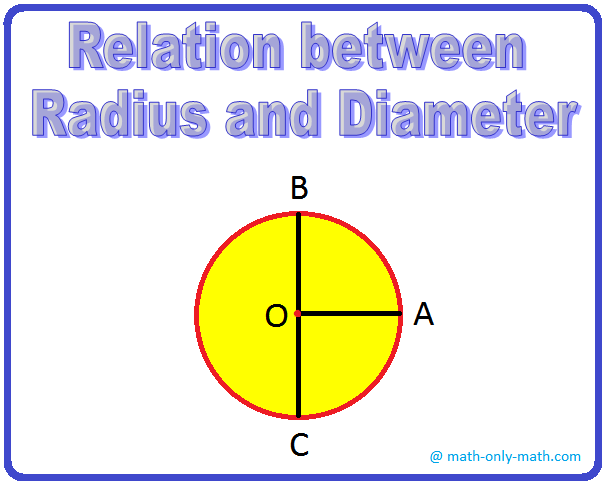 Relation between Radius and Diameter

B

O

A

C

@ math-only-math.com